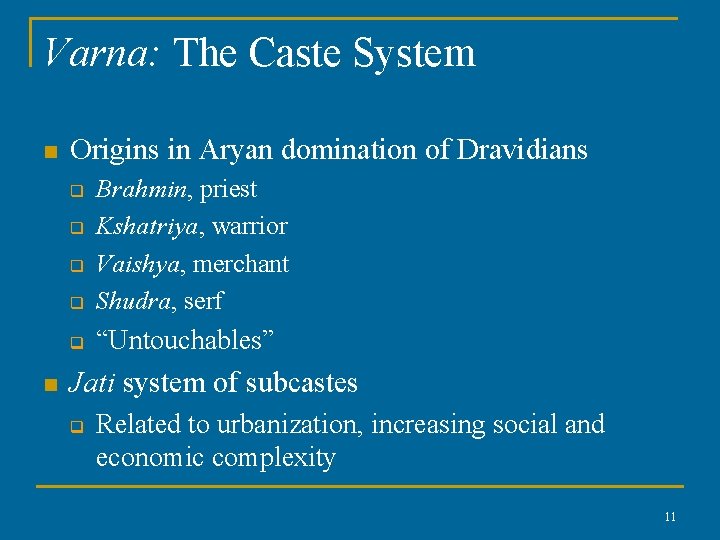 Varna: The Caste System

Origins in Aryan domination of Dravidians

Brahmin, priest

Kshatriya, warrior

Vaishya, merchant

Shudra, serf

“Untouchables”

Jati system of subcastes

Related to urbanization, increasing social and economic complexity

11